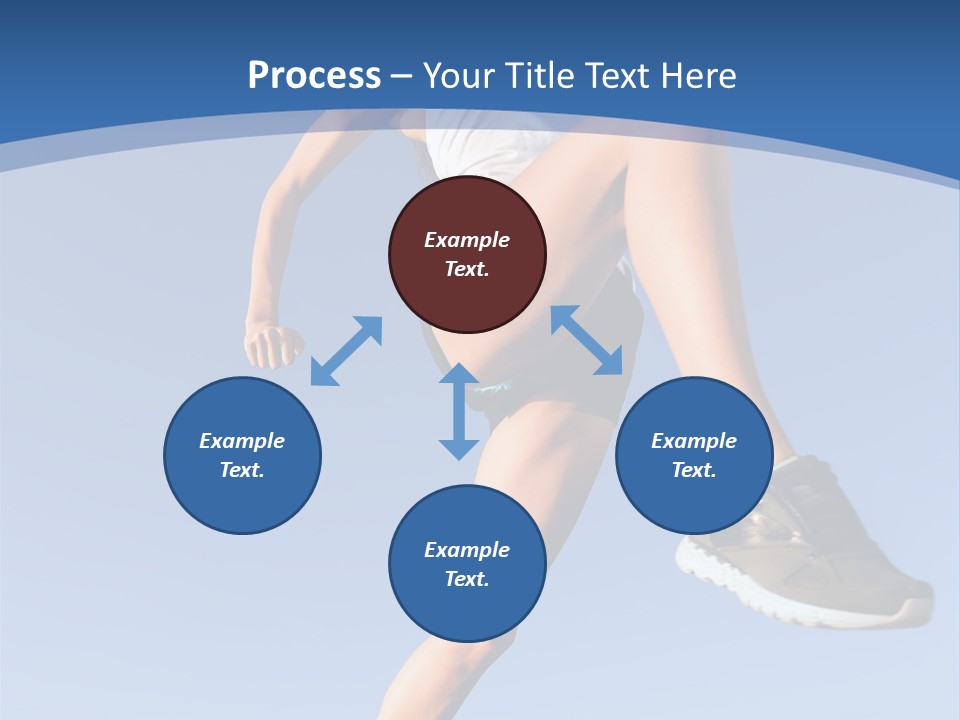 Process – Your Title Text Here

Example Text.

Example Text.

Example Text.

Example Text.